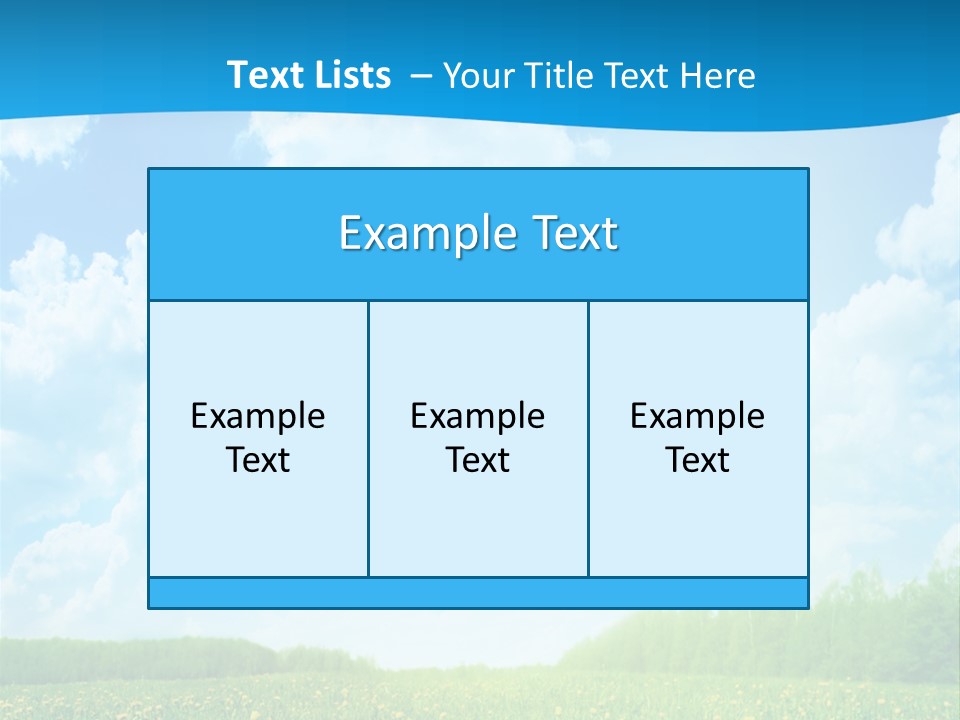 Text Lists – Your Title Text Here

Example Text

Example Text

Example Text

Example Text